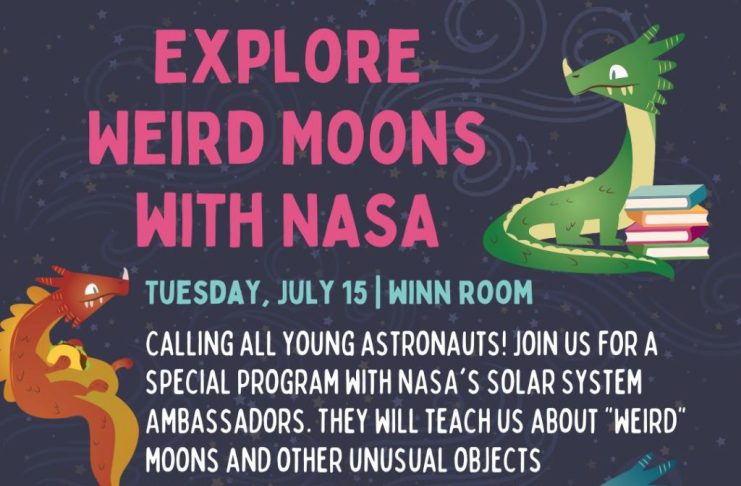 EXPLORE WEIRD MOONS WITH NASA

TUESDAY, JULY 15 | WINN ROOM

CALLING ALL YOUNG ASTRONAUTS! JOIN US FOR A SPECIAL PROGRAM WITH NASA'S SOLAR SYSTEM AMBASSADORS. THEY WILL TEACH US ABOUT "WEIRD" MOONS AND OTHER UNUSUAL OBJECTS